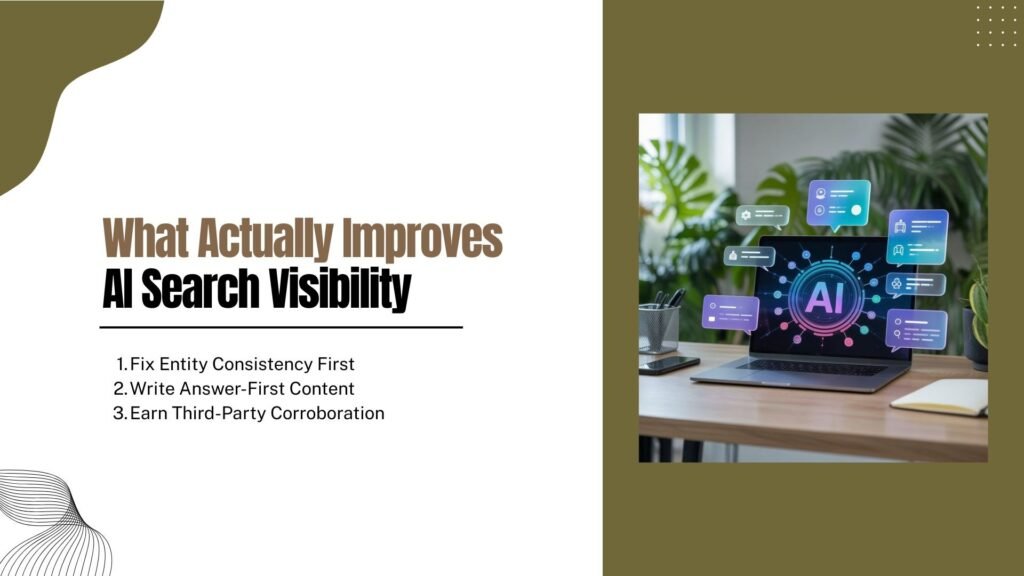 What Actually Improves
AI Search Visibility

1. Fix Entity Consistency First
2. Write Answer-First Content
3. Earn Third-Party Corroboration

AI